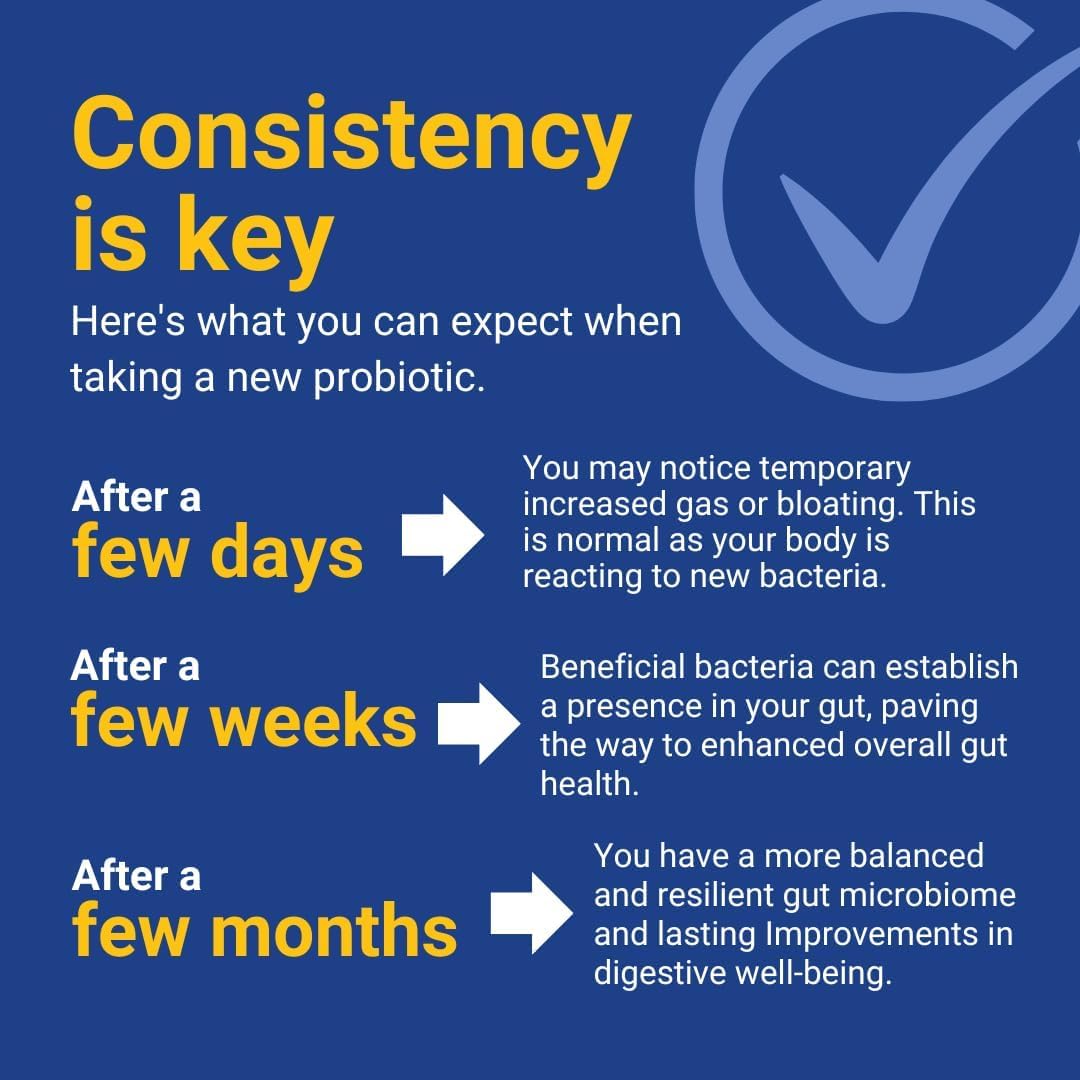 Consistency is key

Here's what you can expect when taking a new probiotic.

After a few days

You may notice temporary increased gas or bloating. This is normal as your body is reacting to new bacteria.

After a few weeks

Beneficial bacteria can establish a presence in your gut, paving the way to enhanced overall gut health.

After a few months

You have a more balanced and resilient gut microbiome and lasting Improvements in digestive well-being.